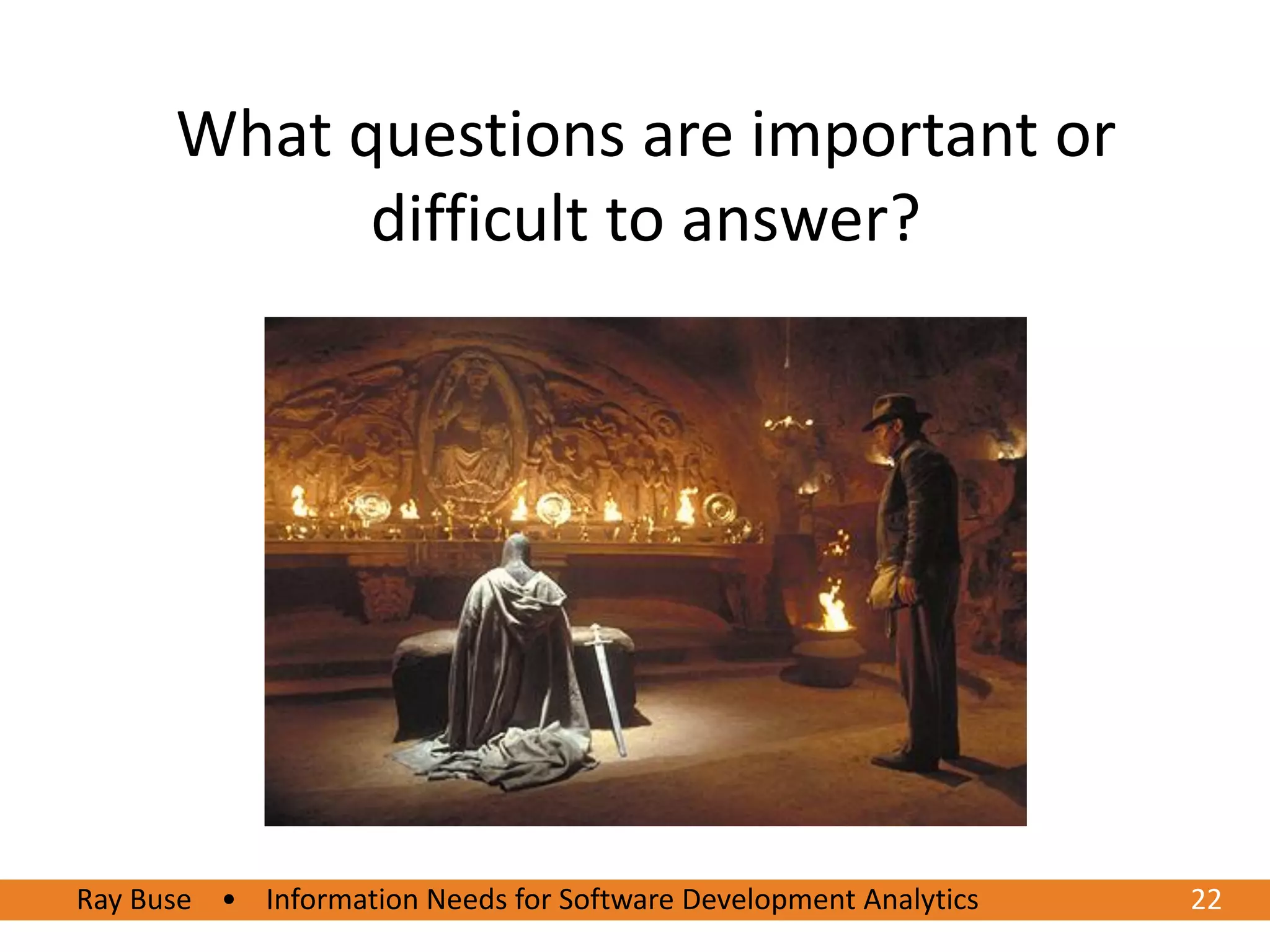 What questions are important or difficult to answer?

Ray Buse • Information Needs for Software Development Analytics 22